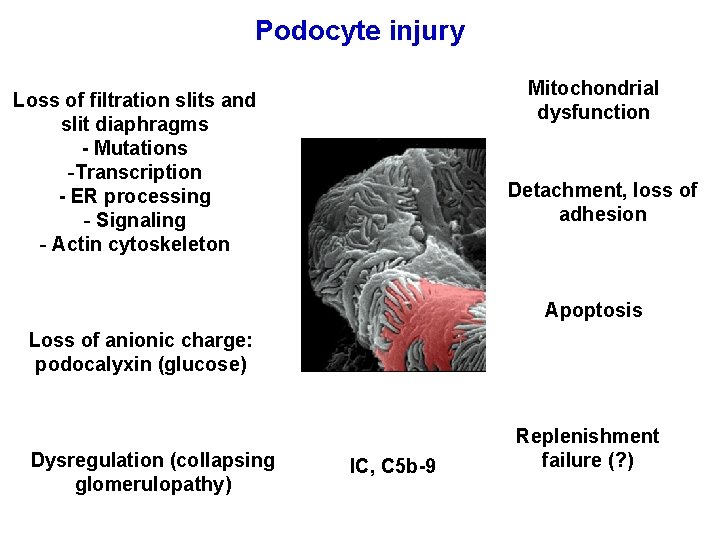 Podocyte injury

Loss of filtration slits and slit diaphragms
- Mutations
-Transcription
- ER processing
- Signaling
- Actin cytoskeleton

Loss of anionic charge: podocalyxin (glucose)

Dysregulation (collapsing glomerulopathy)

IC, C5b-9

Mitochondrial dysfunction

Detachment, loss of adhesion

Apoptosis

Replenishment failure (?)